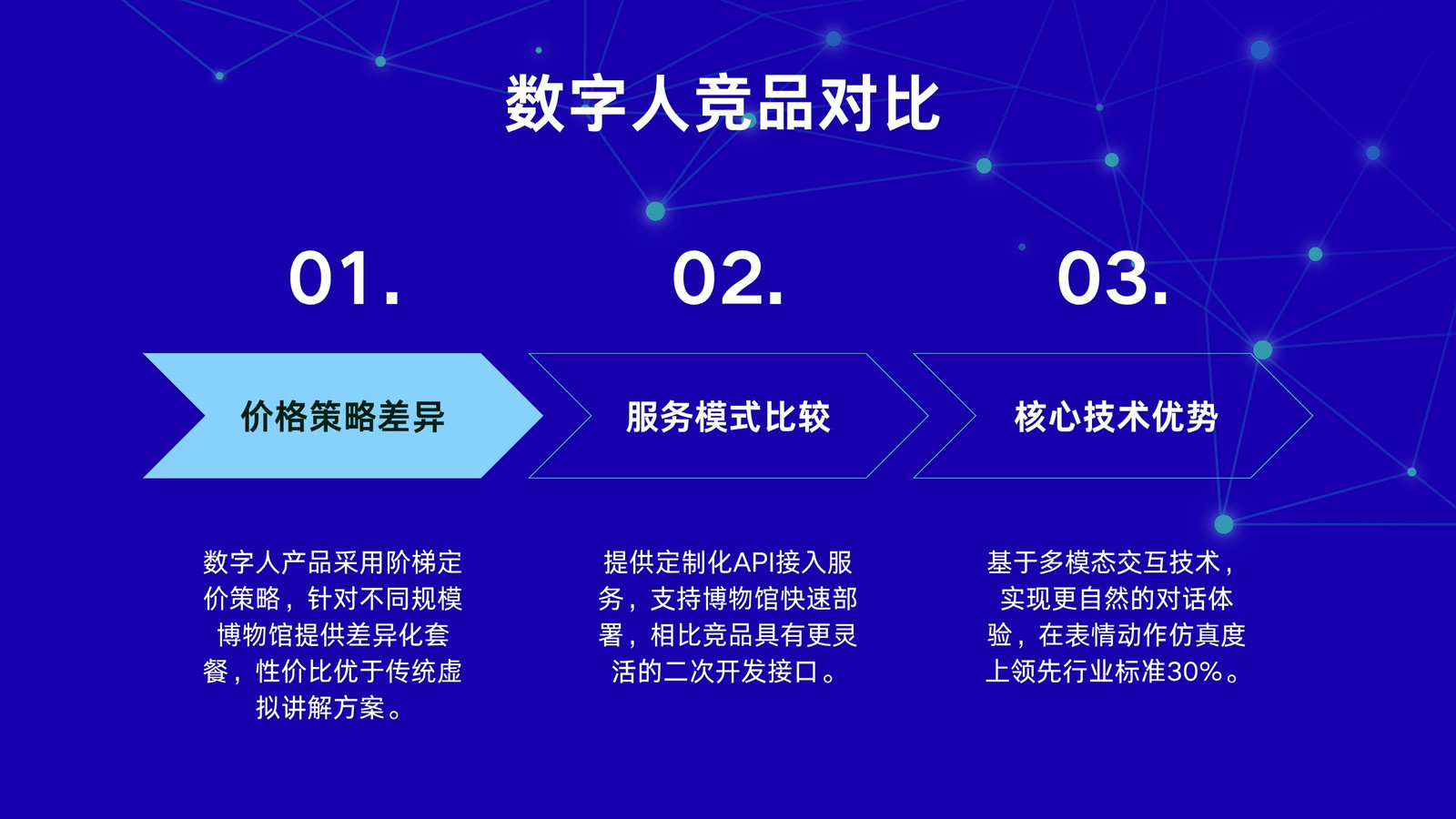 数字人竞品对比

01.

价格策略差异

数字人产品采用阶梯定价策略，针对不同规模博物馆提供差异化套餐，性价比优于传统虚拟讲解方案。

02.

服务模式比较

提供定制化API接入服务，支持博物馆快速部署，相比竞品具有更灵活的二次开发接口。

03.

核心技术优势

基于多模态交互技术，实现更自然的对话体验，在表情动作仿真度上领先行业标准30%。